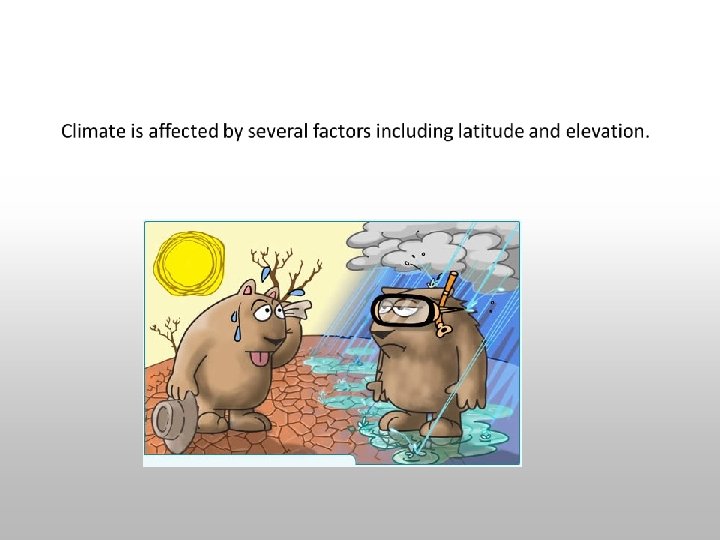 Climate is affected by several factors including latitude and elevation.